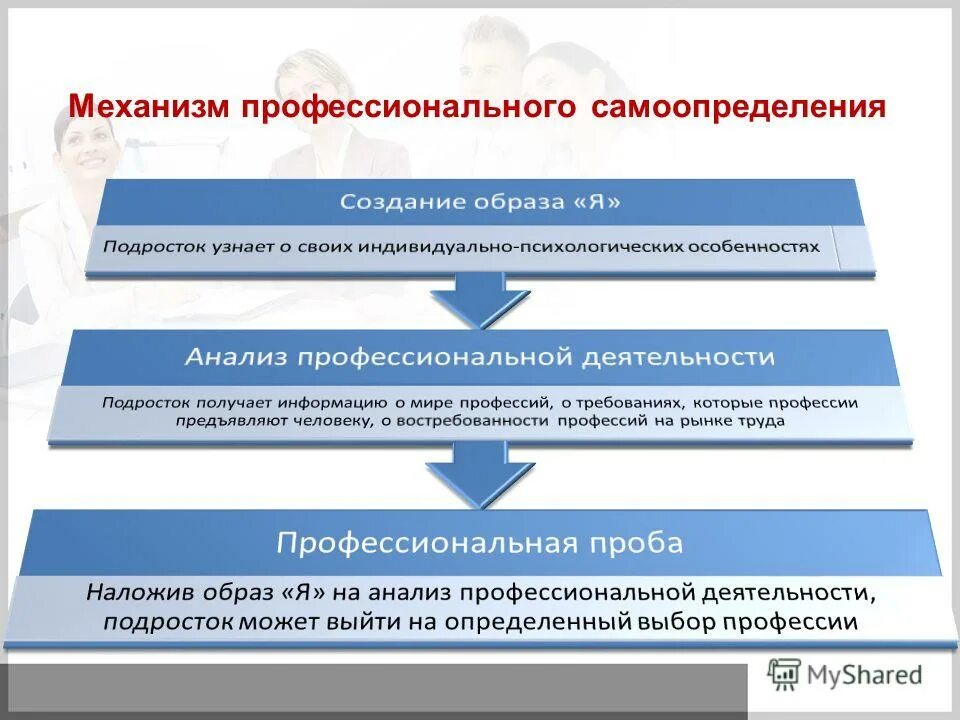 Механизм профессионального самоопределения

Создание образа «Я»

Подросток узнает о своих индивидуально-психологических особенностях

Анализ профессиональной деятельности

Подросток получает информацию о мире профессий, о требованиях, которые профессии предъявляют человеку, о востребованности профессий на рынке труда

Профессиональная проба

Наложив образ «Я» на анализ профессиональной деятельности, подросток может выйти на определенный выбор профессии

MyShared